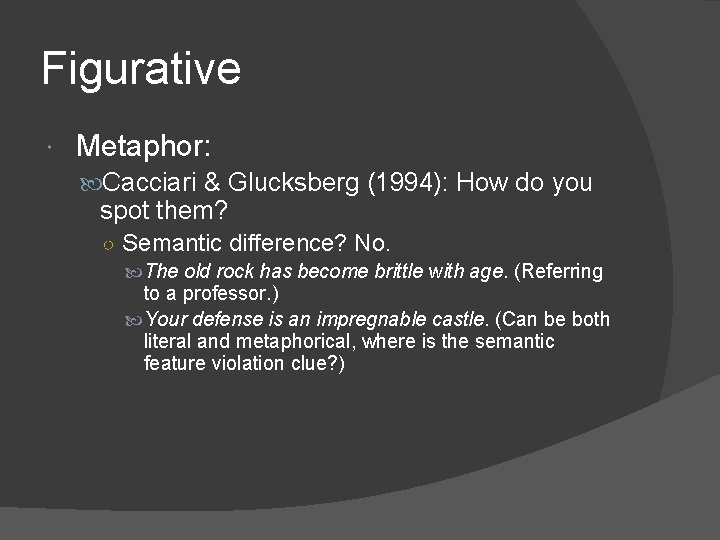 Figurative

Metaphor:

Cacciari & Glucksberg (1994): How do you spot them?

Semantic difference? No.

The old rock has become brittle with age. (Referring to a professor.)

Your defense is an impregnable castle. (Can be both literal and metaphorical, where is the semantic feature violation clue?)